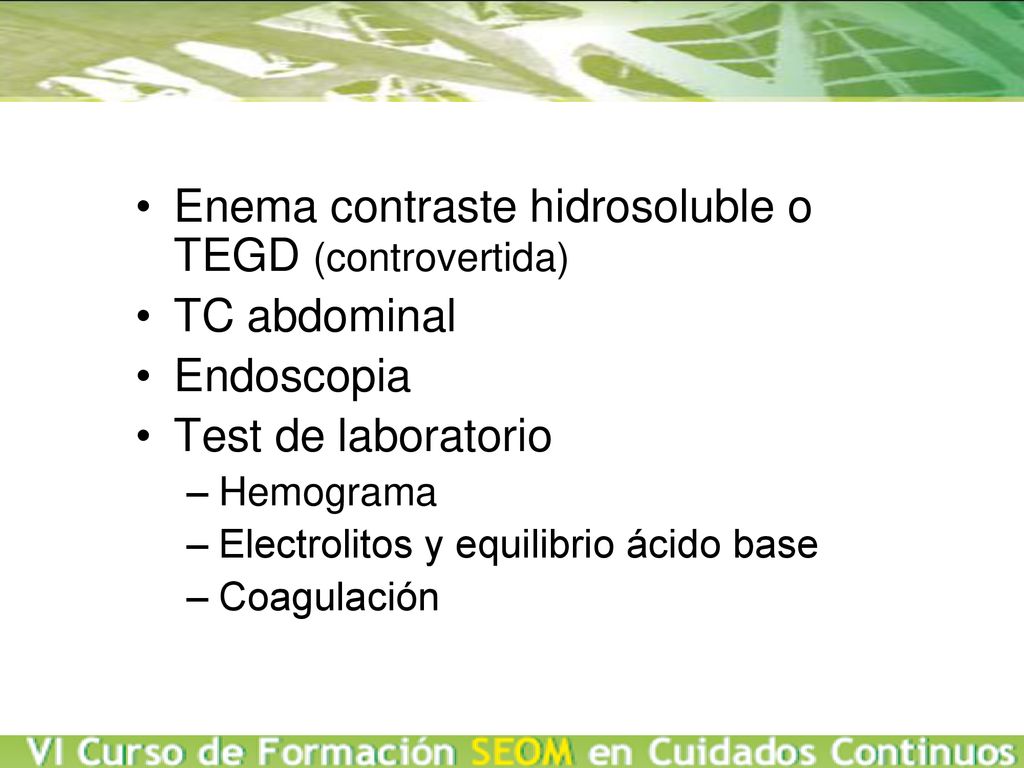 • Enema contraste hidrosoluble o TEGD (controvertida)
• TC abdominal
• Endoscopia
• Test de laboratorio
– Hemograma
– Electrolitos y equilibrio ácido base
– Coagulación

VI Curso de Formación SEOM en Cuidados Continuos